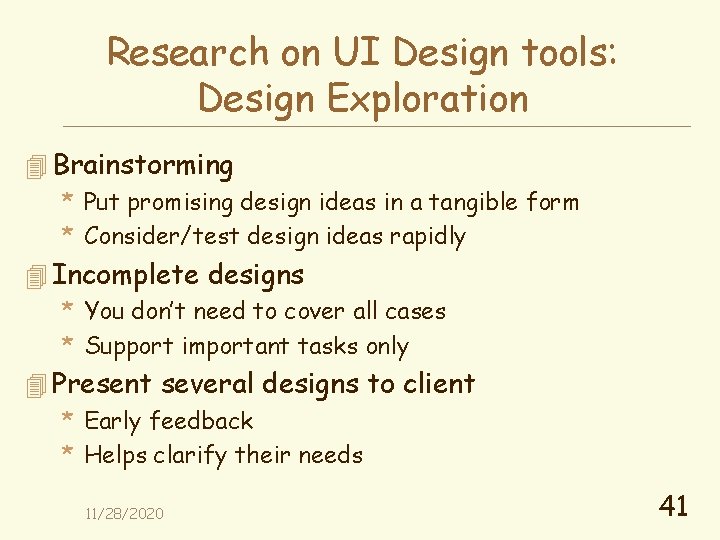 Research on UI Design tools: Design Exploration

Brainstorming

* Put promising design ideas in a tangible form
* Consider/test design ideas rapidly

Incomplete designs

* You don't need to cover all cases
* Support important tasks only

Present several designs to client

* Early feedback
* Helps clarify their needs

11/28/2020

41